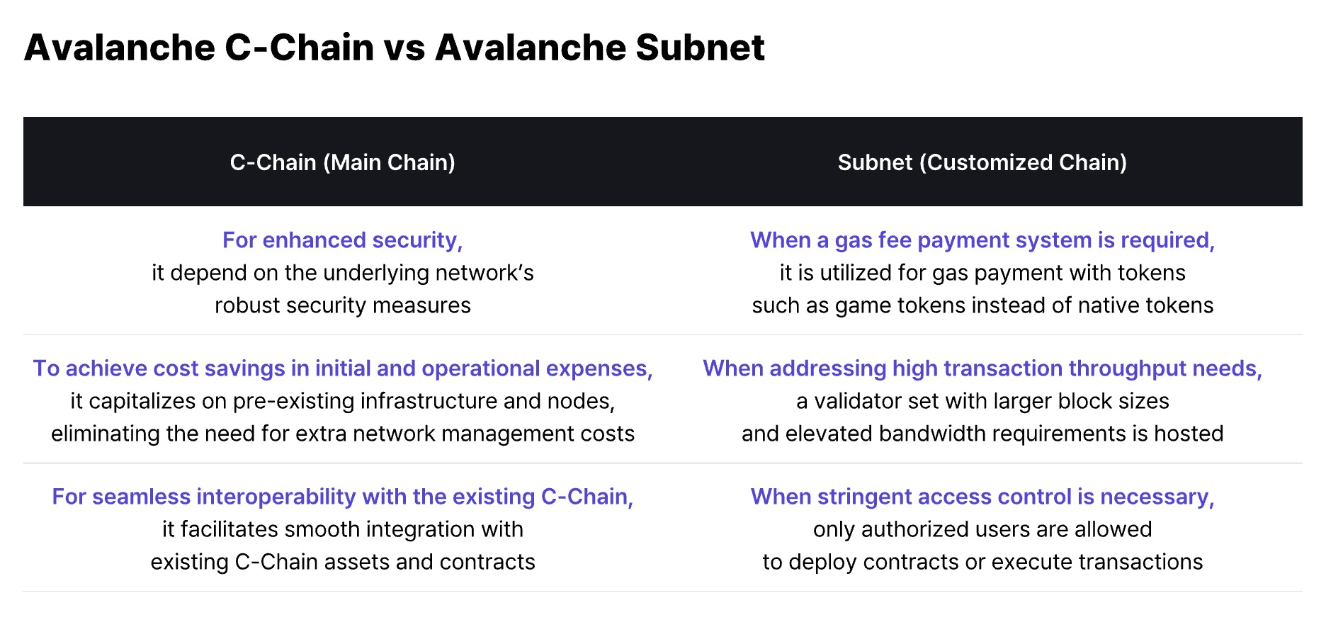 Avalanche C-Chain vs Avalanche Subnet

| C-Chain (Main Chain) | Subnet (Customized Chain) |
|---|---|
| For enhanced security, it depend on the underlying network's robust security measures | When a gas fee payment system is required, it is utilized for gas payment with tokens such as game tokens instead of native tokens |
| To achieve cost savings in initial and operational expenses, it capitalizes on pre-existing infrastructure and nodes, eliminating the need for extra network management costs | When addressing high transaction throughput needs, a validator set with larger block sizes and elevated bandwidth requirements is hosted |
| For seamless interoperability with the existing C-Chain, it facilitates smooth integration with existing C-Chain assets and contracts | When stringent access control is necessary, only authorized users are allowed to deploy contracts or execute transactions |